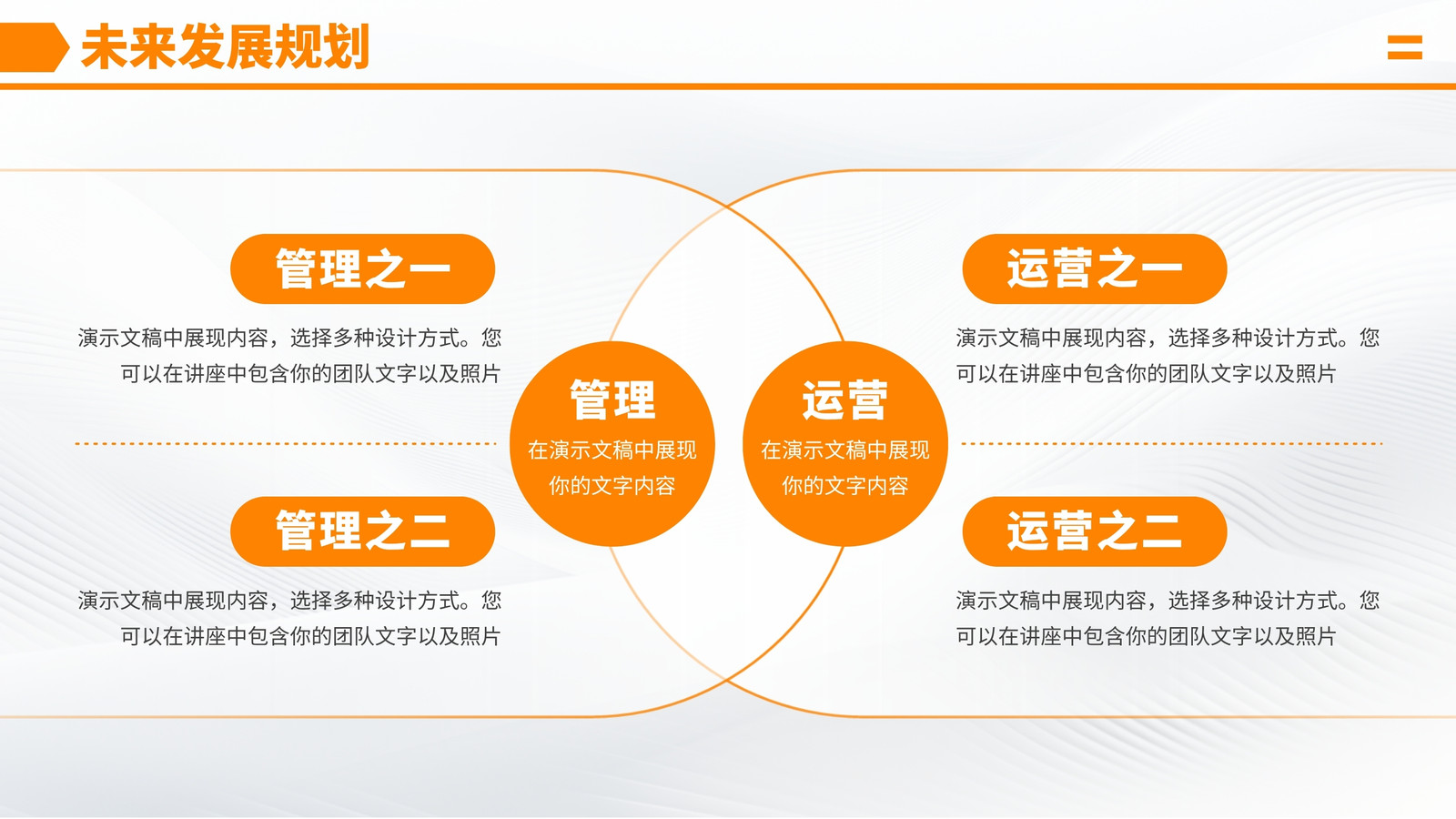 未来发展规划

管理之一

演示文稿中展现内容，选择多种设计方式。您可以在讲座中包含你的团队文字以及照片

管理之二

演示文稿中展现内容，选择多种设计方式。您可以在讲座中包含你的团队文字以及照片

管理
在演示文稿中展现你的文字内容

运营
在演示文稿中展现你的文字内容

运营之一

演示文稿中展现内容，选择多种设计方式。您可以在讲座中包含你的团队文字以及照片

运营之二

演示文稿中展现内容，选择多种设计方式。您可以在讲座中包含你的团队文字以及照片